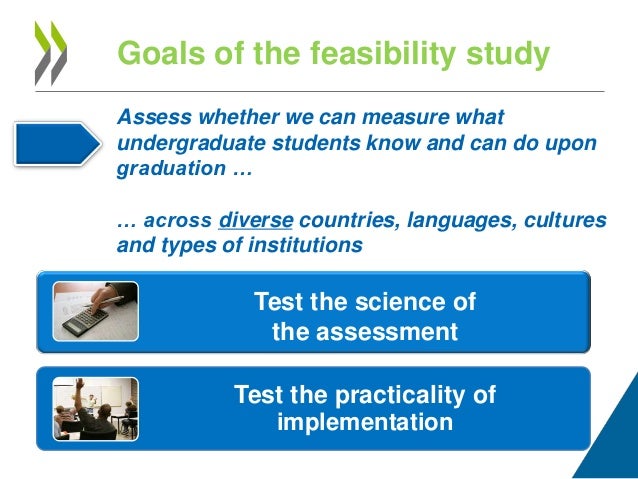 Goals of the feasibility study

Assess whether we can measure what undergraduate students know and can do upon graduation …

… across diverse countries, languages, cultures and types of institutions

Test the science of the assessment

Test the practicality of implementation